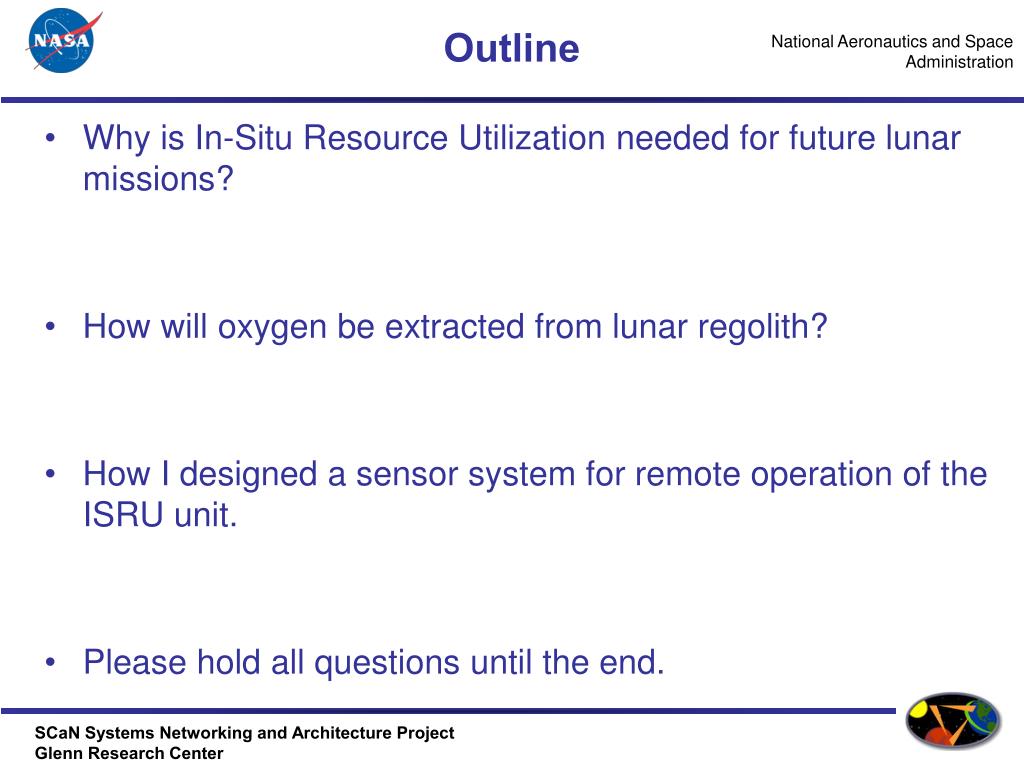 NASA

Outline

National Aeronautics and Space Administration

• Why is In-Situ Resource Utilization needed for future lunar missions?

• How will oxygen be extracted from lunar regolith?

• How I designed a sensor system for remote operation of the ISRU unit.

• Please hold all questions until the end.

SCaN Systems Networking and Architecture Project
Glenn Research Center